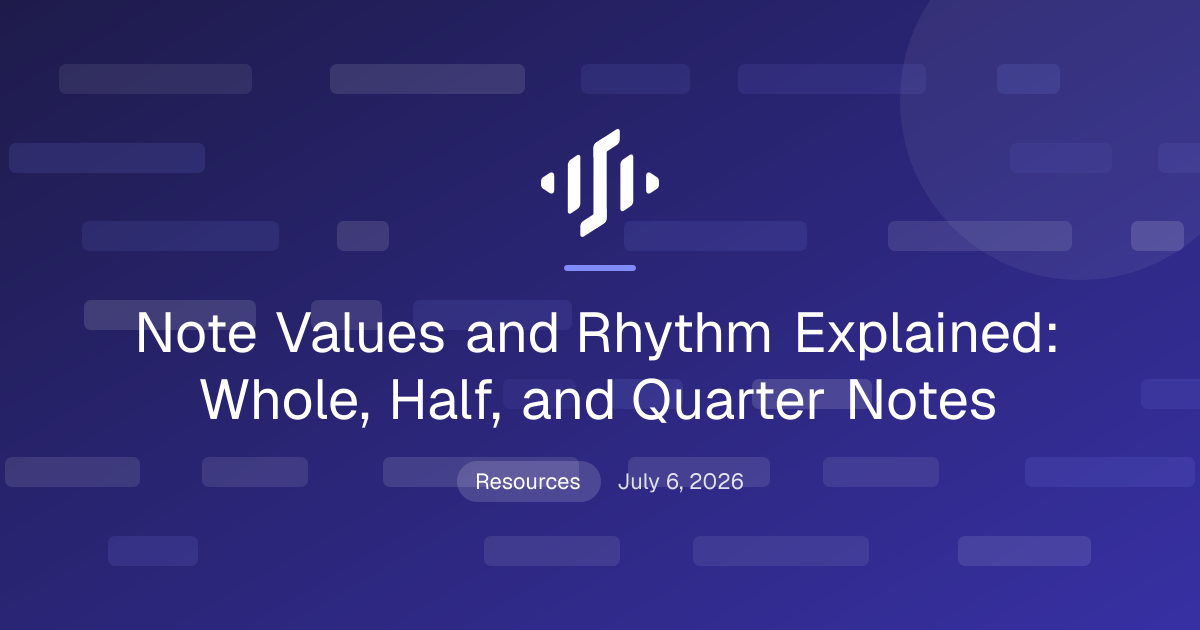 Note Values and Rhythm Explained: Whole, Half, and Quarter Notes

Resources July 6, 2026